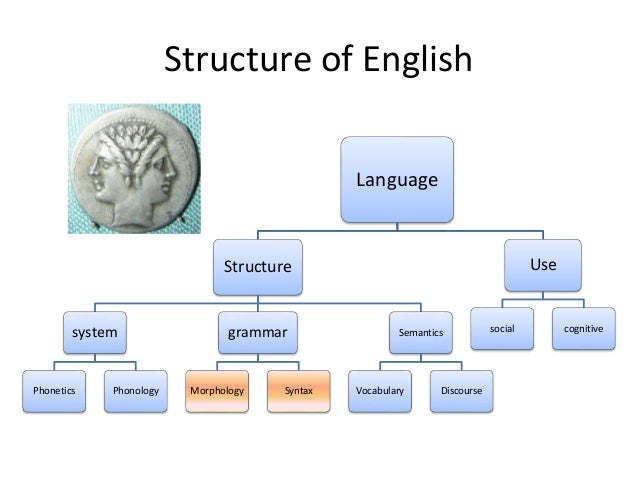 Structure of English

Language

Structure

Use

system

grammar

Semantics

social

cognitive

Phonetics

Phonology

Morphology

Syntax

Vocabulary

Discourse